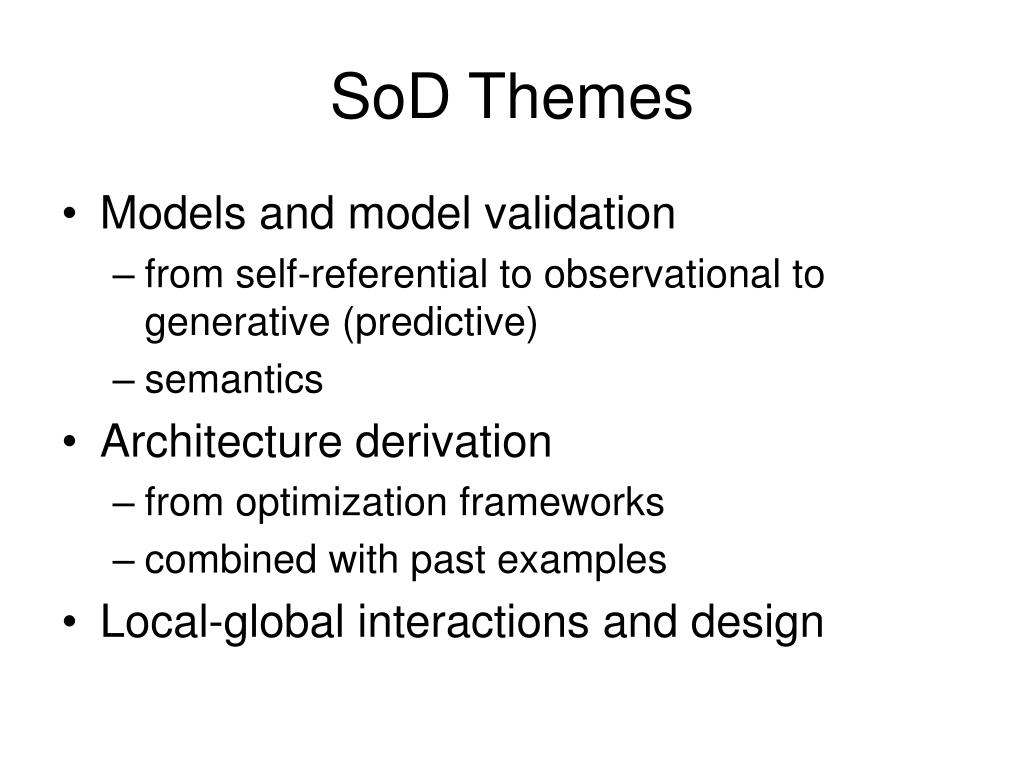 SoD Themes

• Models and model validation
– from self-referential to observational to generative (predictive)
– semantics
• Architecture derivation
– from optimization frameworks
– combined with past examples
• Local-global interactions and design